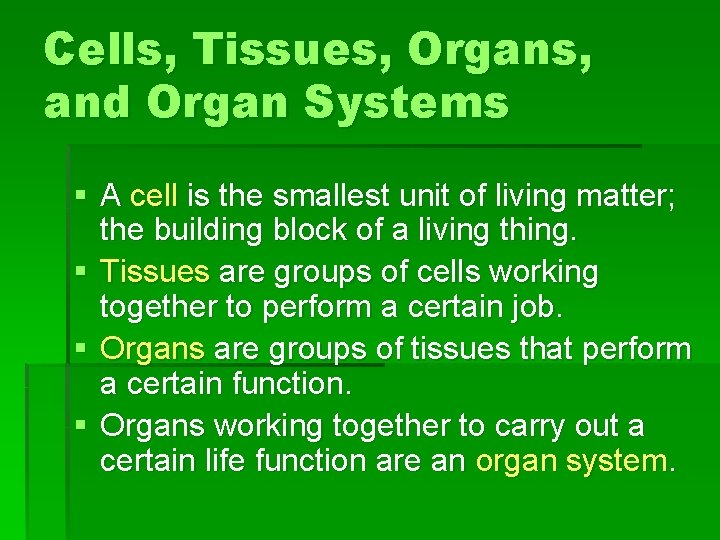 Cells, Tissues, Organs, and Organ Systems

▪ A cell is the smallest unit of living matter; the building block of a living thing.
▪ Tissues are groups of cells working together to perform a certain job.
▪ Organs are groups of tissues that perform a certain function.
▪ Organs working together to carry out a certain life function are an organ system.